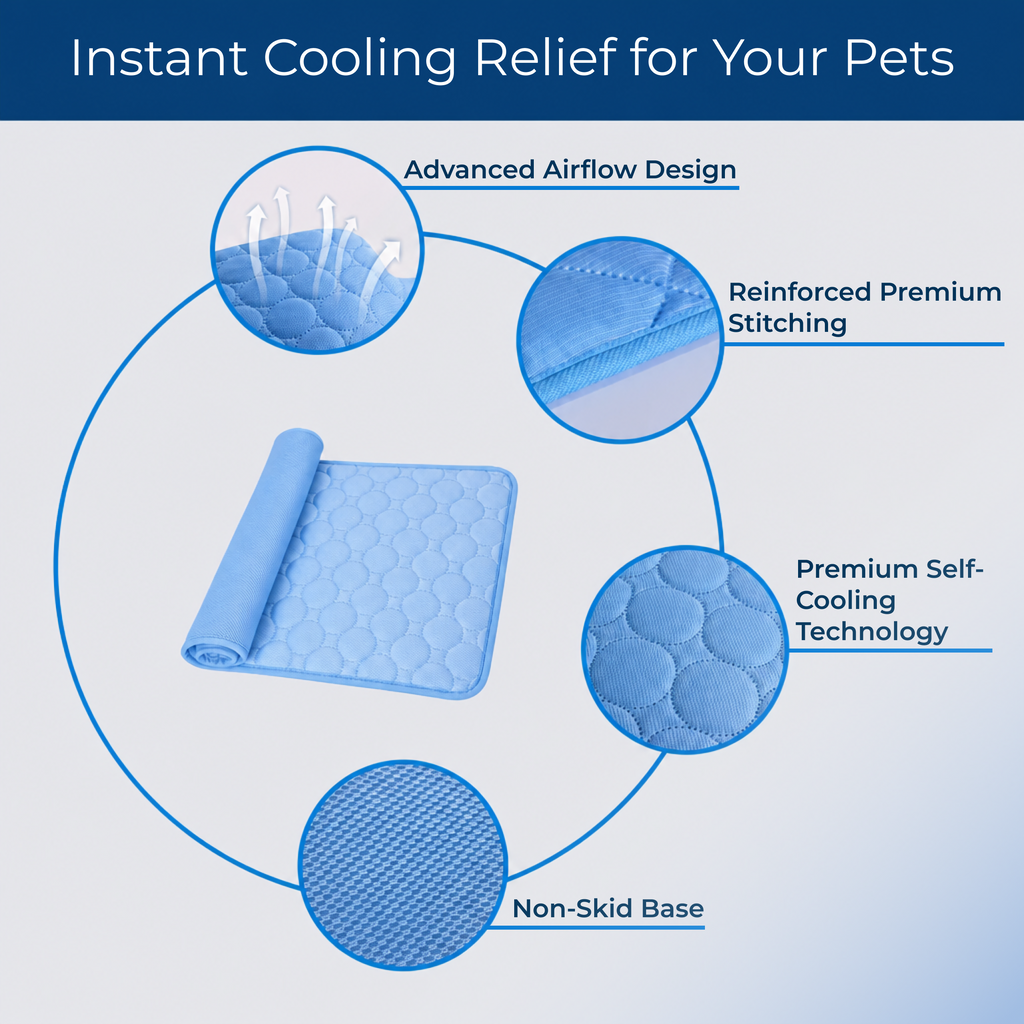 Instant Cooling Relief for Your Pets

Advanced Airflow Design

Reinforced Premium Stitching

Premium Self-Cooling Technology

Non-Skid Base